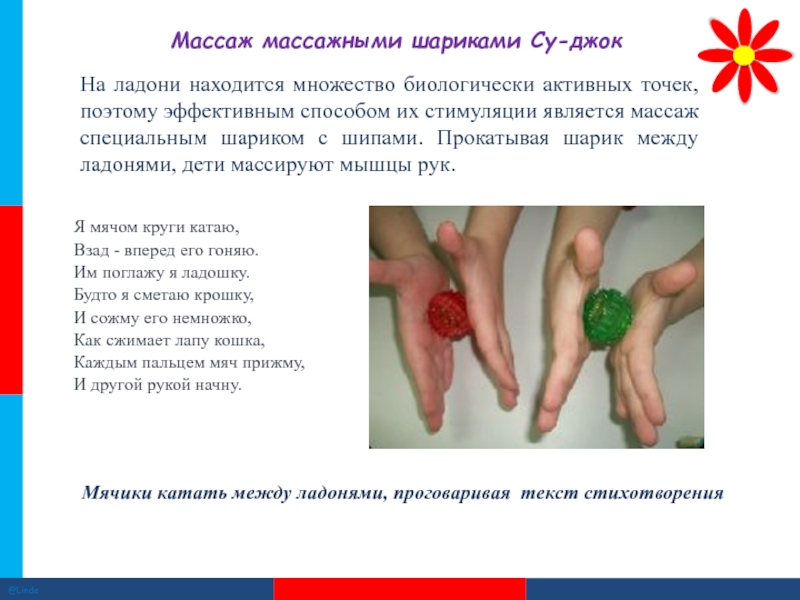 Массаж массажными шариками Су-джок

На ладони находится множество биологически активных точек, поэтому эффективным способом их стимуляции является массаж специальным шариком с шипами. Прокатывая шарик между ладонями, дети массируют мышцы рук.

Я мячом круги катаю,
Взад - вперед его гоняю.
Им поглажу я ладошку.
Будто я сметаю крошку,
И сожму его немножко,
Как сжимает лапу кошка,
Каждым пальцем мяч прижму,
И другой рукой начну.

Мячики катать между ладонями, проговаривая текст стихотворения

©Linda